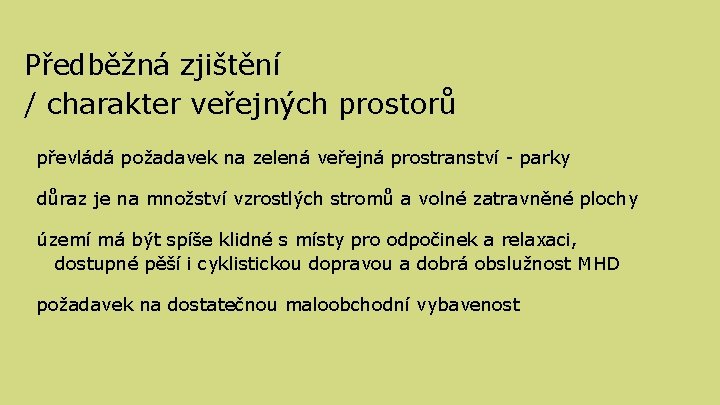 Předběžná zjištění
/ charakter veřejných prostorů

převládá požadavek na zelená veřejná prostranství - parky

důraz je na množství vzrostlých stromů a volné zatravněné plochy

území má být spíše klidné s místy pro odpočinek a relaxaci, dostupné pěší i cyklistickou dopravou a dobrá obslužnost MHD

požadavek na dostatečnou maloobchodní vybavenost